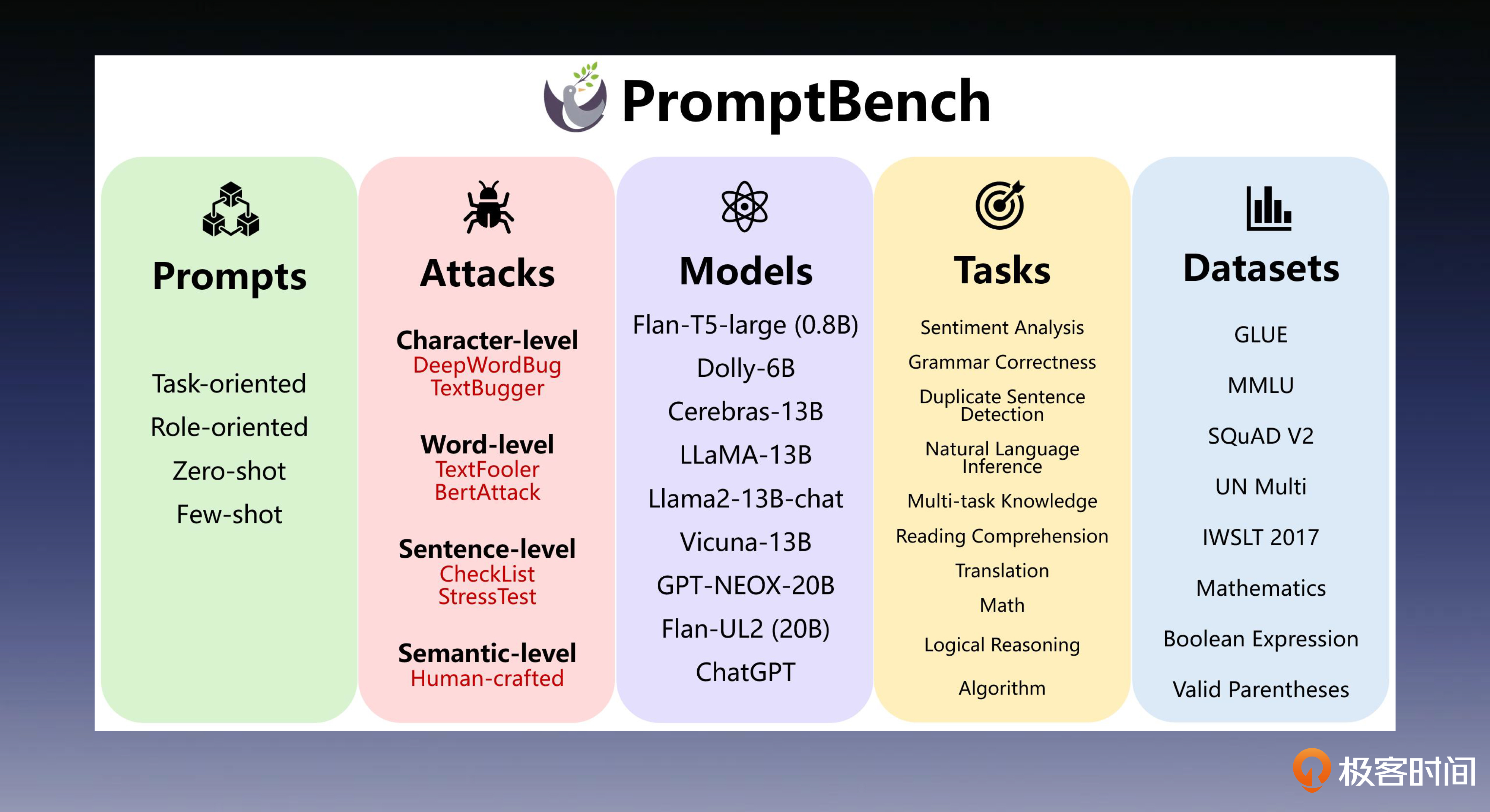 PromptBench

Prompts

Task-oriented
Role-oriented
Zero-shot
Few-shot

Attacks

Character-level
DeepWordBug
TextBugger

Word-level
TextFooler
BertAttack

Sentence-level
CheckList
StressTest

Semantic-level
Human-crafted

Models

Flan-T5-large (0.8B)
Dolly-6B
Cerebras-13B
LLaMA-13B
Llama2-13B-chat
Vicuna-13B
GPT-NEOX-20B
Flan-UL2 (20B)
ChatGPT

Tasks

Sentiment Analysis
Grammar Correctness
Duplicate Sentence Detection
Natural Language Inference
Multi-task Knowledge
Reading Comprehension
Translation
Math
Logical Reasoning
Algorithm

Datasets

GLUE
MMLU
SQuAD V2
UN Multi
IWSLT 2017
Mathematics
Boolean Expression
Valid Parentheses

极客时间